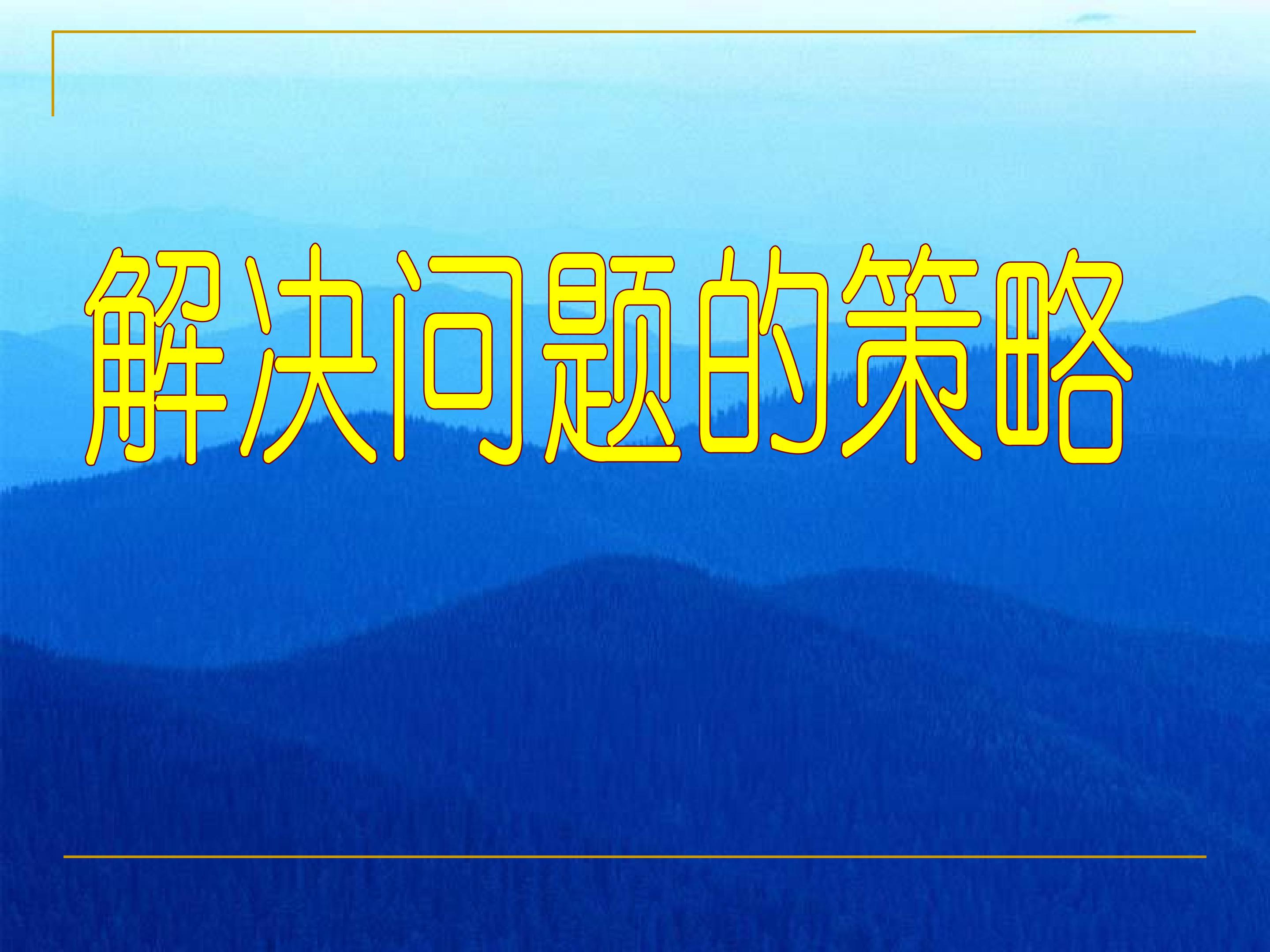 解决问题的策略